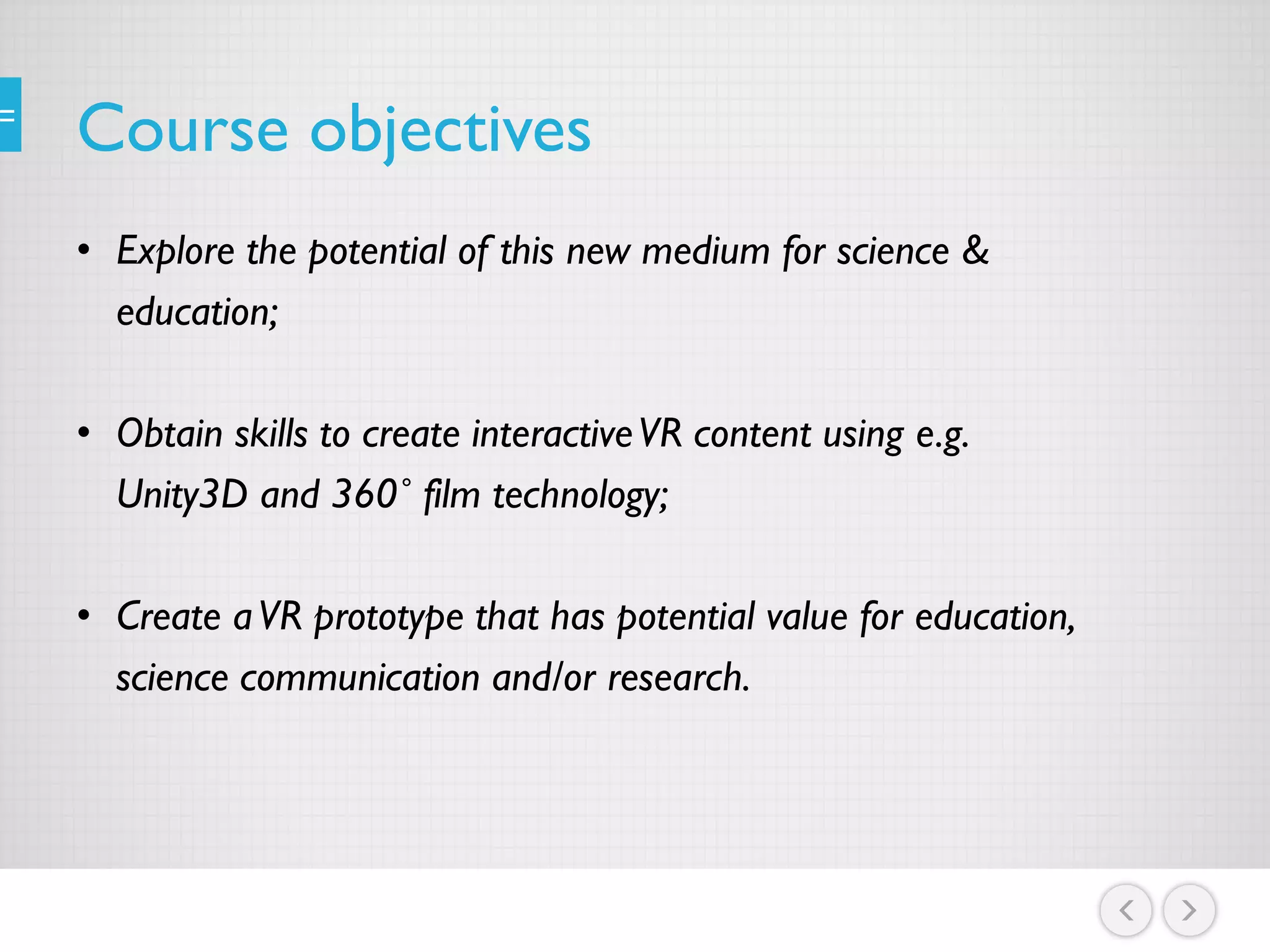 Course objectives

• Explore the potential of this new medium for science & education;

• Obtain skills to create interactive VR content using e.g. Unity3D and 360° film technology;

• Create a VR prototype that has potential value for education, science communication and/or research.